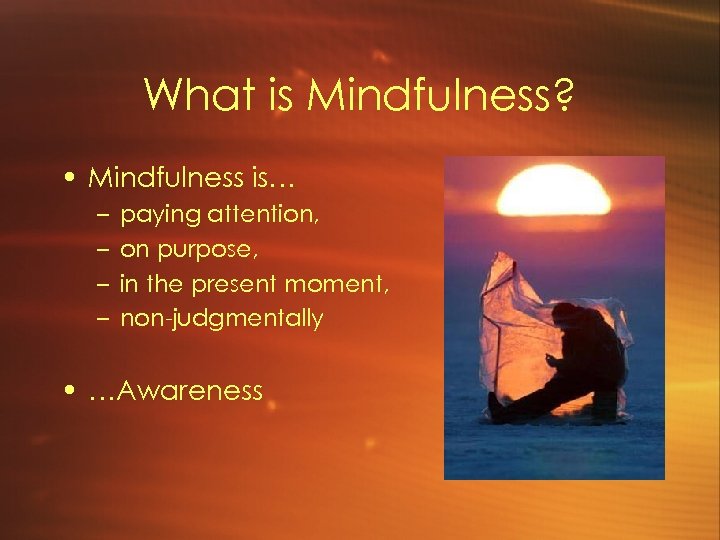 What is Mindfulness?

• Mindfulness is…
– paying attention,
– on purpose,
– in the present moment,
– non-judgmentally

• …Awareness